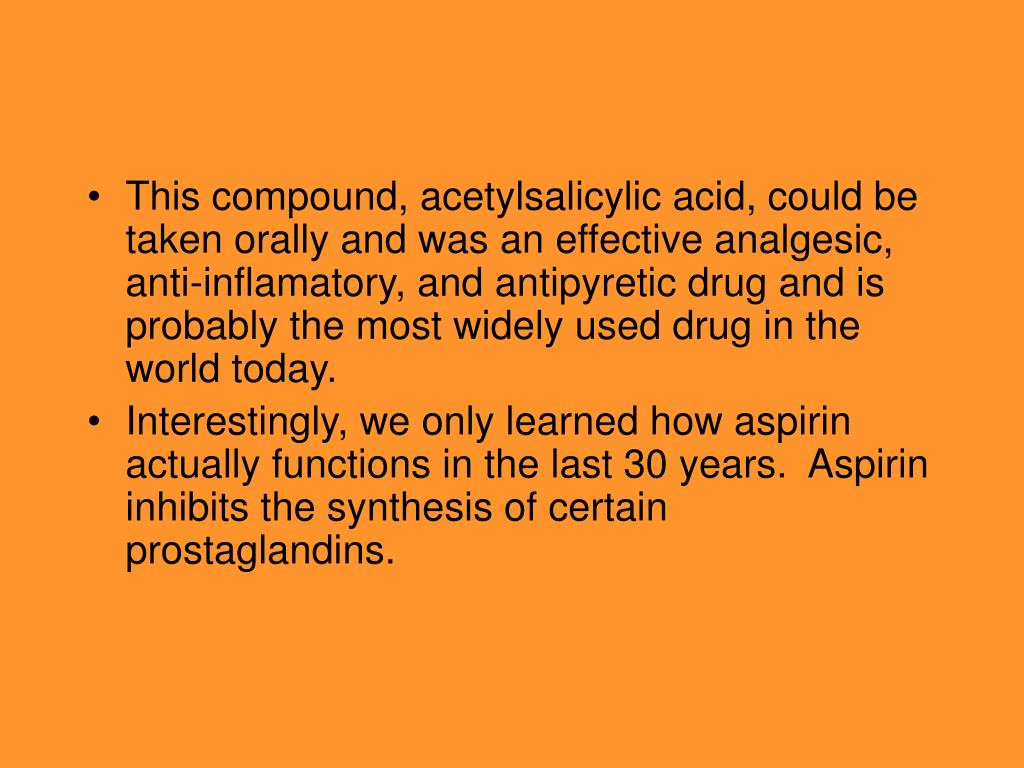 • This compound, acetylsalicylic acid, could be taken orally and was an effective analgesic, anti-inflamatory, and antipyretic drug and is probably the most widely used drug in the world today.

• Interestingly, we only learned how aspirin actually functions in the last 30 years. Aspirin inhibits the synthesis of certain prostaglandins.